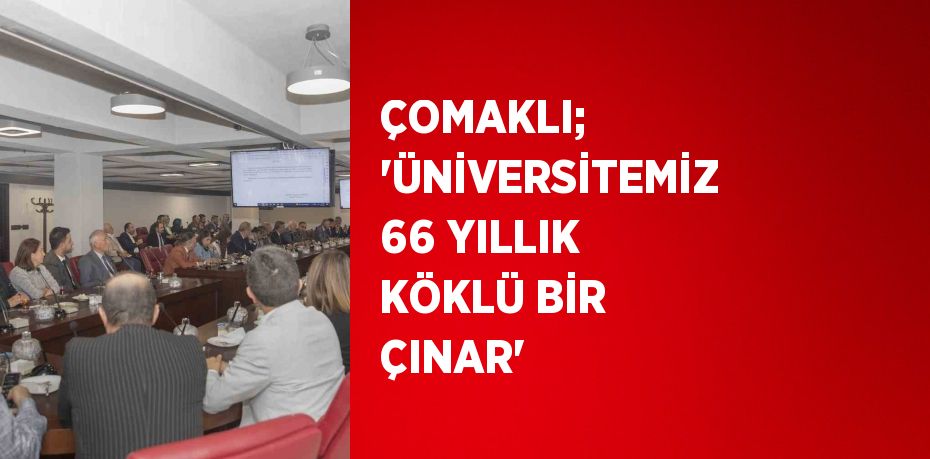 ÇOMAKLI; 'ÜNİVERSİTEMİZ 66 YILLIK KÖKLÜ BİR ÇINAR'